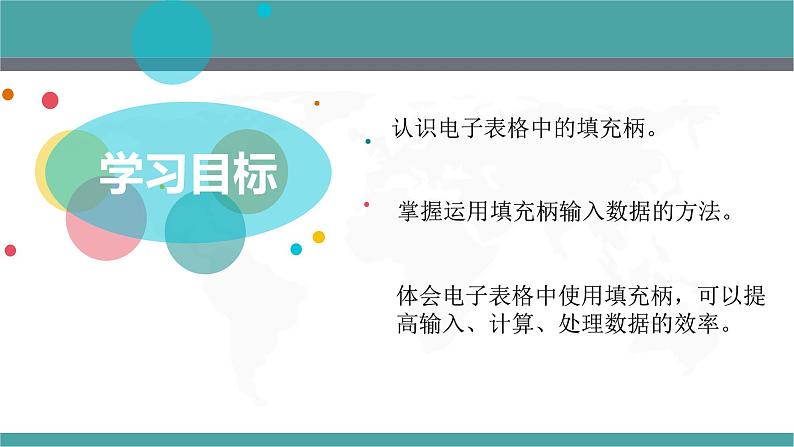 学习目标

认识电子表格中的填充柄。

掌握运用填充柄输入数据的方法。

体会电子表格中使用填充柄，可以提高输入、计算、处理数据的效率。